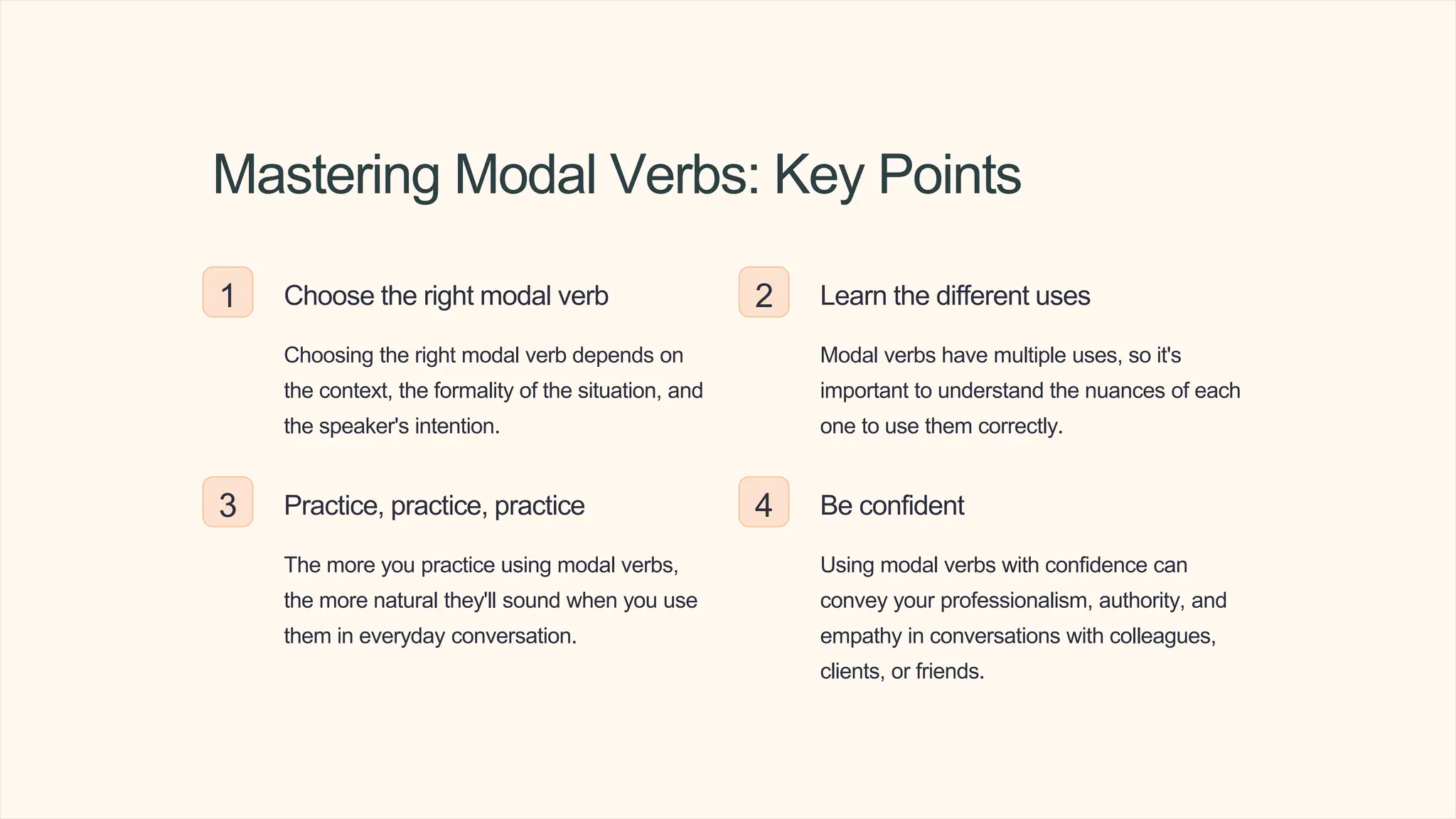 Mastering Modal Verbs: Key Points

1

Choose the right modal verb

Choosing the right modal verb depends on the context, the formality of the situation, and the speaker's intention.

2

Learn the different uses

Modal verbs have multiple uses, so it's important to understand the nuances of each one to use them correctly.

3

Practice, practice, practice

The more you practice using modal verbs, the more natural they'll sound when you use them in everyday conversation.

4

Be confident

Using modal verbs with confidence can convey your professionalism, authority, and empathy in conversations with colleagues, clients, or friends.